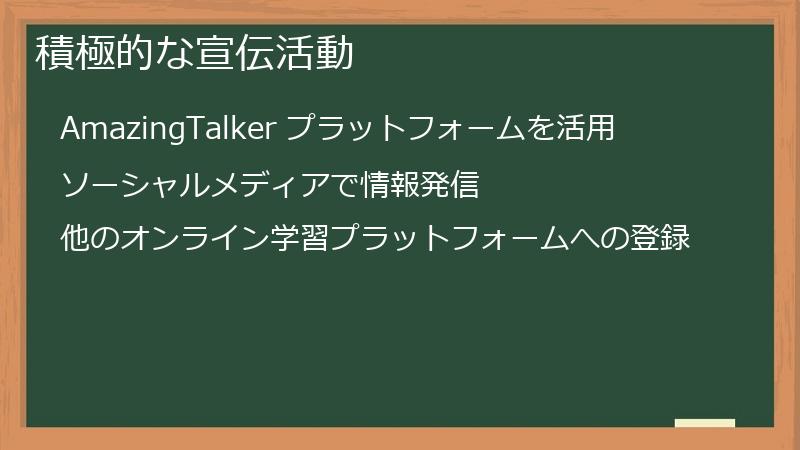 積極的な宣伝活動

AmazingTalker プラットフォームを活用

ソーシャルメディアで情報発信

他のオンライン学習プラットフォームへの登録